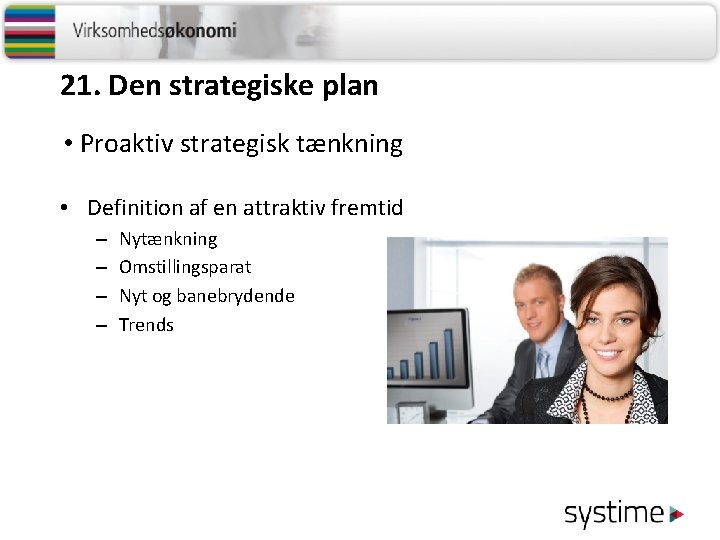 Virksomhedsøkonomi

21. Den strategiske plan

• Proaktiv strategisk tænkning

• Definition af en attraktiv fremtid
– Nytænkning
– Omstillingsparat
– Nyt og banebrydende
– Trends

systime